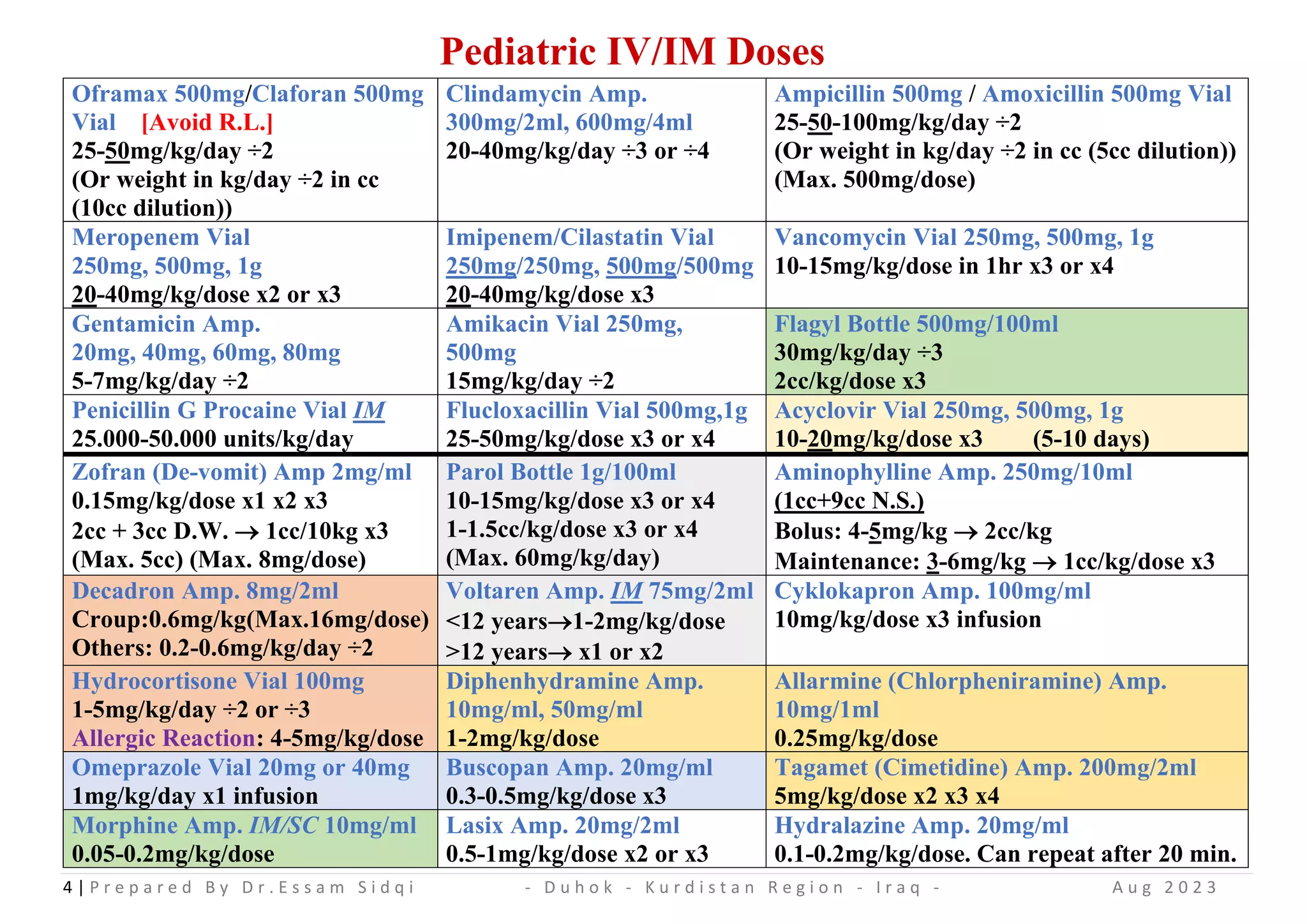 Pediatric IV/IM Doses

| | | |
|---|---|---|
| Oframax 500mg/Claforan 500mg Vial [Avoid R.L.] 25-50mg/kg/day ÷2 (Or weight in kg/day ÷2 in cc (10cc dilution)) | Clindamycin Amp. 300mg/2ml, 600mg/4ml 20-40mg/kg/day ÷3 or ÷4 | Ampicillin 500mg / Amoxicillin 500mg Vial 25-50-100mg/kg/day ÷2 (Or weight in kg/day ÷2 in cc (5cc dilution)) (Max. 500mg/dose) |
| Meropenem Vial 250mg, 500mg, 1g 20-40mg/kg/dose x2 or x3 | Imipenem/Cilastatin Vial 250mg/250mg, 500mg/500mg 20-40mg/kg/dose x3 | Vancomycin Vial 250mg, 500mg, 1g 10-15mg/kg/dose in 1hr x3 or x4 |
| Gentamicin Amp. 20mg, 40mg, 60mg, 80mg 5-7mg/kg/day ÷2 | Amikacin Vial 250mg, 500mg 15mg/kg/day ÷2 | Flagyl Bottle 500mg/100ml 30mg/kg/day ÷3 2cc/kg/dose x3 |
| Penicillin G Procaine Vial IM 25.000-50.000 units/kg/day | Flucloxacillin Vial 500mg,1g 25-50mg/kg/dose x3 or x4 | Acyclovir Vial 250mg, 500mg, 1g 10-20mg/kg/dose x3 (5-10 days) |
| Zofran (De-vomit) Amp 2mg/ml 0.15mg/kg/dose x1 x2 x3 2cc + 3cc D.W. → 1cc/10kg x3 (Max. 5cc) (Max. 8mg/dose) | Parol Bottle 1g/100ml 10-15mg/kg/dose x3 or x4 1-1.5cc/kg/dose x3 or x4 (Max. 60mg/kg/day) | Aminophylline Amp. 250mg/10ml (1cc+9cc N.S.) Bolus: 4-5mg/kg → 2cc/kg Maintenance: 3-6mg/kg → 1cc/kg/dose x3 |
| Decadron Amp. 8mg/2ml Croup:0.6mg/kg(Max.16mg/dose) Others: 0.2-0.6mg/kg/day ÷2 | Voltaren Amp. IM 75mg/2ml <12 years→1-2mg/kg/dose >12 years→ x1 or x2 | Cyklokapron Amp. 100mg/ml 10mg/kg/dose x3 infusion |
| Hydrocortisone Vial 100mg 1-5mg/kg/day ÷2 or ÷3 Allergic Reaction: 4-5mg/kg/dose | Diphenhydramine Amp. 10mg/ml, 50mg/ml 1-2mg/kg/dose | Allarmine (Chlorpheniramine) Amp. 10mg/1ml 0.25mg/kg/dose |
| Omeprazole Vial 20mg or 40mg 1mg/kg/day x1 infusion | Buscopan Amp. 20mg/ml 0.3-0.5mg/kg/dose x3 | Tagamet (Cimetidine) Amp. 200mg/2ml 5mg/kg/dose x2 x3 x4 |
| Morphine Amp. IM/SC 10mg/ml 0.05-0.2mg/kg/dose | Lasix Amp. 20mg/2ml 0.5-1mg/kg/dose x2 or x3 | Hydralazine Amp. 20mg/ml 0.1-0.2mg/kg/dose. Can repeat after 20 min. |

4 | Prepared By Dr.Essam Sidqi - Duhok - Kurdistan Region - Iraq - Aug 2023